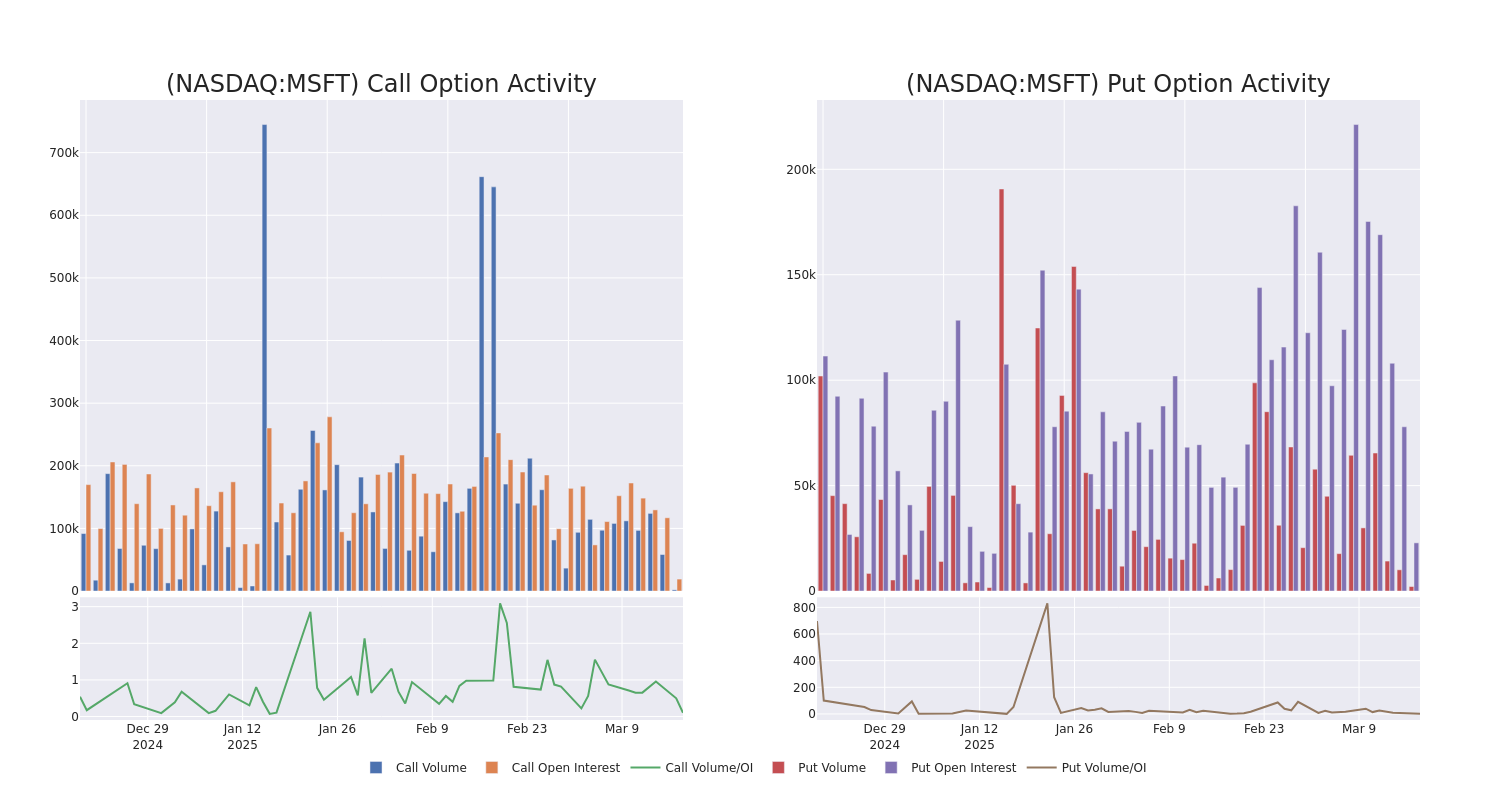 (NASDAQ:MSFT) Call Option Activity

700k
600k
500k
400k
300k
200k
100k
0

3
2
1
0

Dec 29
2024
Jan 12
2025
Jan 26
Feb 9
Feb 23
Mar 9

(NASDAQ:MSFT) Put Option Activity

200k
150k
100k
50k
0

800
600
400
200
0

Dec 29
2024
Jan 12
2025
Jan 26
Feb 9
Feb 23
Mar 9

Call Volume
Call Open Interest
Call Volume/OI
Put Volume
Put Open Interest
Put Volume/OI